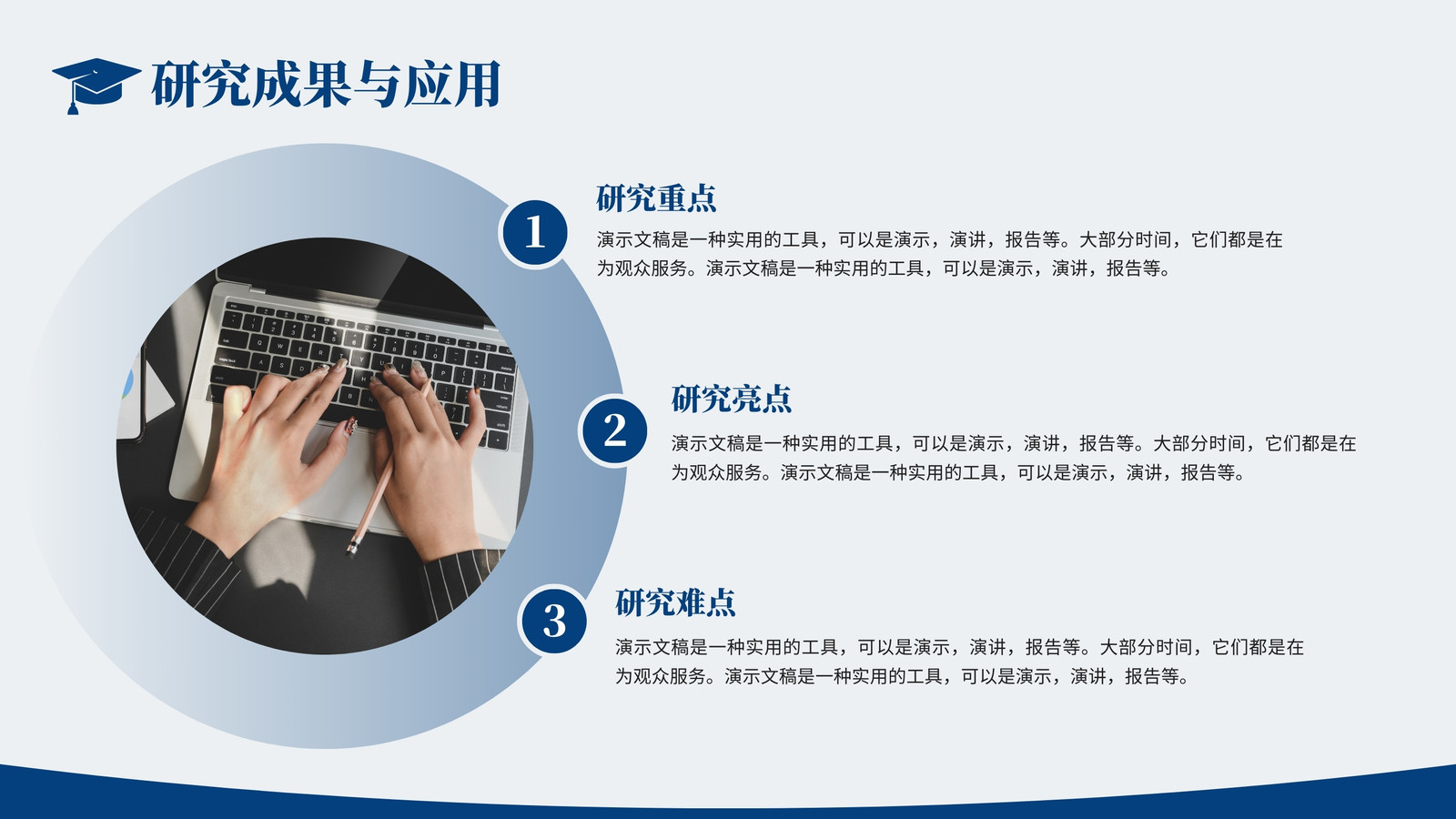 研究成果与应用

1

研究重点

演示文稿是一种实用的工具，可以是演示，演讲，报告等。大部分时间，它们都是在为观众服务。演示文稿是一种实用的工具，可以是演示，演讲，报告等。

2

研究亮点

演示文稿是一种实用的工具，可以是演示，演讲，报告等。大部分时间，它们都是在为观众服务。演示文稿是一种实用的工具，可以是演示，演讲，报告等。

3

研究难点

演示文稿是一种实用的工具，可以是演示，演讲，报告等。大部分时间，它们都是在为观众服务。演示文稿是一种实用的工具，可以是演示，演讲，报告等。